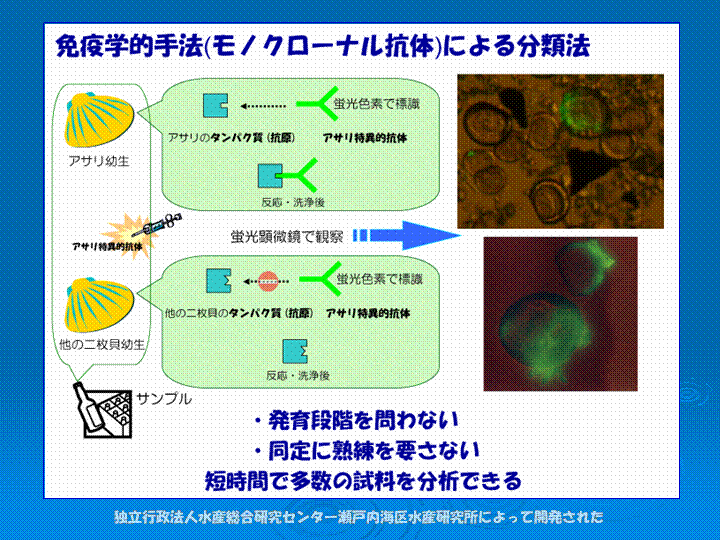 免疫学的手法(モノクローナル抗体)による分類法

アサリ幼生

蛍光色素で標識

アサリのタンパク質（抗原）

アサリ特異的抗体

反応・洗浄後

アサリ特異的抗体

蛍光顕微鏡で観察

他の二枚貝幼生

蛍光色素で標識

他の二枚貝のタンパク質（抗原）

アサリ特異的抗体

反応・洗浄後

サンプル

・発育段階を問わない
・同定に熟練を要さない
短時間で多数の試料を分析できる

独立行政法人水産総合研究センター瀬戸内海区水産研究所によって開発された